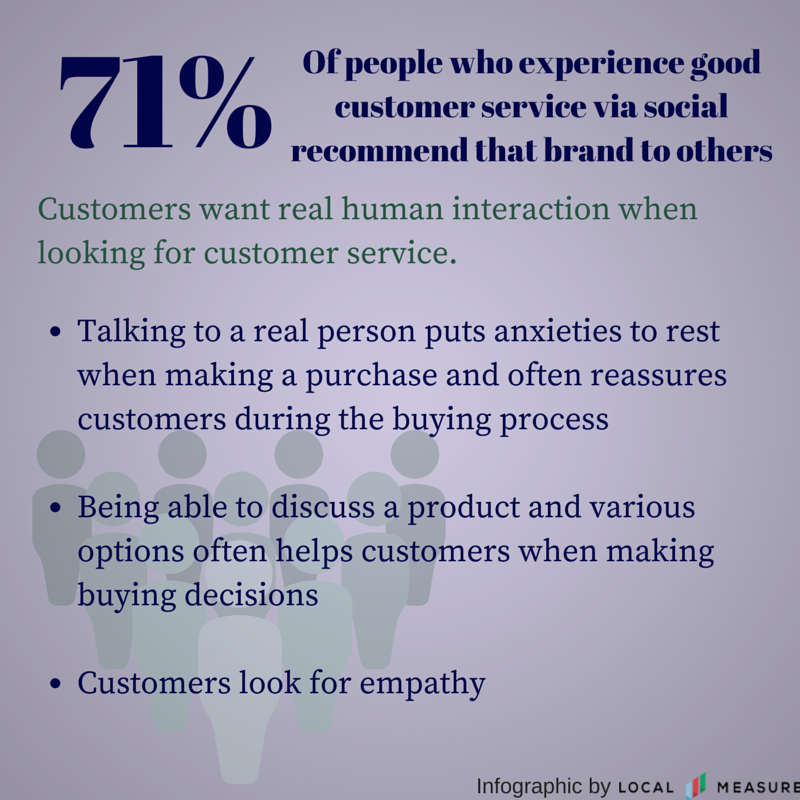 71% Of people who experience good customer service via social recommend that brand to others

Customers want real human interaction when looking for customer service.

• Talking to a real person puts anxieties to rest when making a purchase and often reassures customers during the buying process

• Being able to discuss a product and various options often helps customers when making buying decisions

• Customers look for empathy

Infographic by LOCAL MEASURE